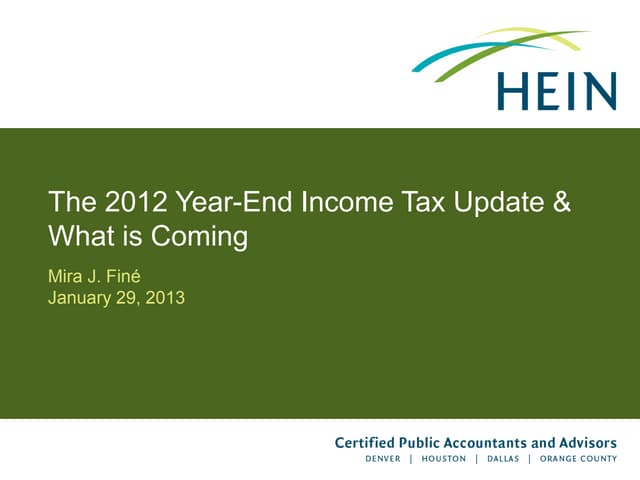 HEIN

The 2012 Year-End Income Tax Update & What is Coming

Mira J. Finé
January 29, 2013

Certified Public Accountants and Advisors
DENVER | HOUSTON | DALLAS | ORANGE COUNTY